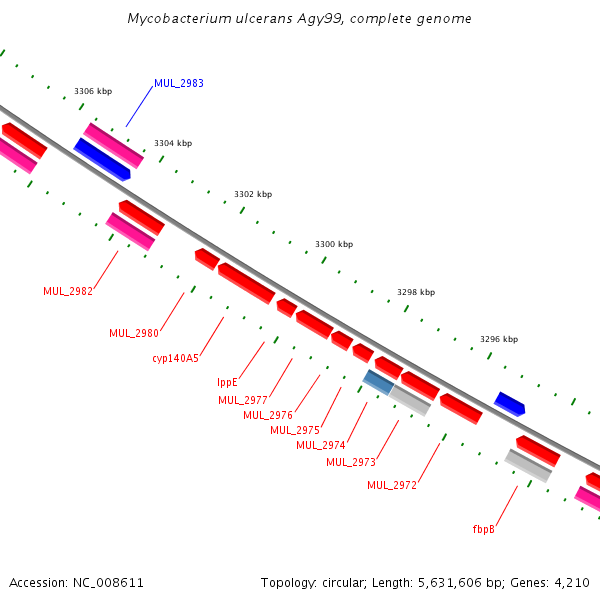 Mycobacterium ulcerans Agy99, complete genome

3306 kbp
MUL_2983
3304 kbp
3302 kbp
3300 kbp
3298 kbp
3296 kbp

MUL_2982
MUL_2980
cyp140A5
lppE
MUL_2977
MUL_2976
MUL_2975
MUL_2974
MUL_2973
MUL_2972
fbpB

Accession: NC_008611

Topology: circular; Length: 5,631,606 bp; Genes: 4,210